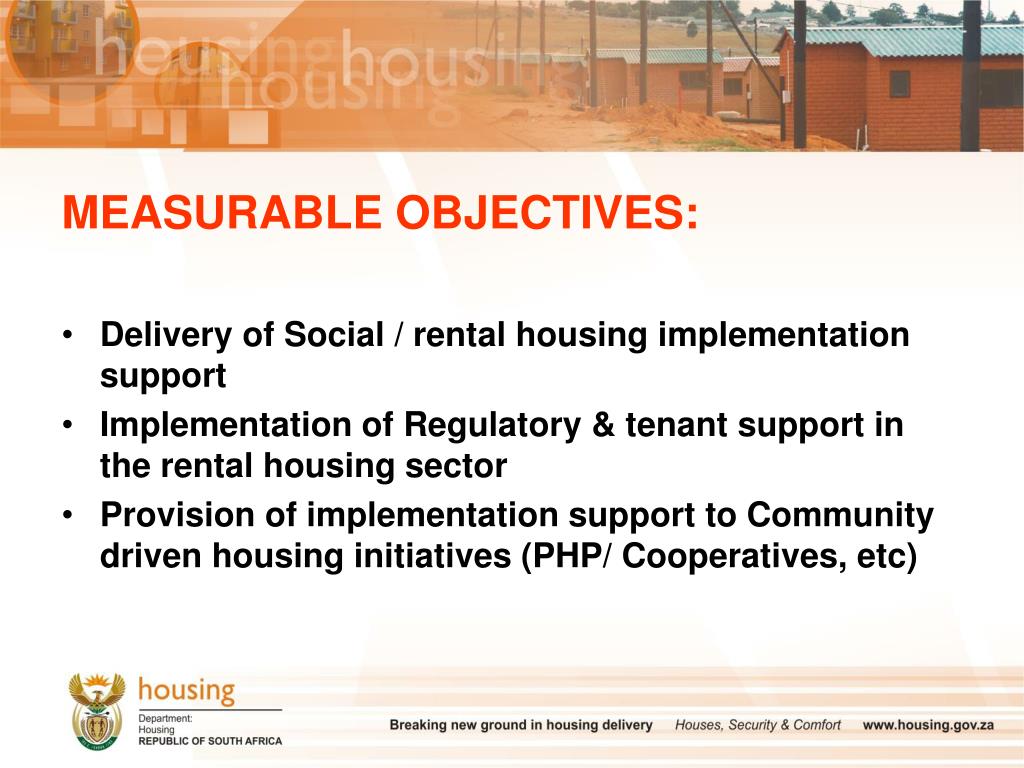 housing housing housing

MEASURABLE OBJECTIVES:

• Delivery of Social / rental housing implementation support
• Implementation of Regulatory & tenant support in the rental housing sector
• Provision of implementation support to Community driven housing initiatives (PHP/ Cooperatives, etc)

housing
Department: Housing
REPUBLIC OF SOUTH AFRICA

Breaking new ground in housing delivery Houses, Security & Comfort www.housing.gov.za